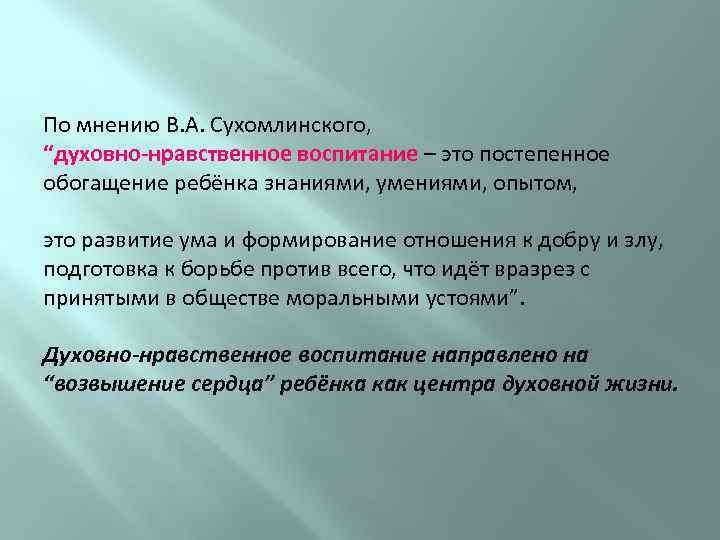 По мнению В.А. Сухомлинского,
“духовно-нравственное воспитание – это постепенное обогащение ребёнка знаниями, умениями, опытом,

это развитие ума и формирование отношения к добру и злу, подготовка к борьбе против всего, что идёт вразрез с принятыми в обществе моральными устоями”.

Духовно-нравственное воспитание направлено на “возвышение сердца” ребёнка как центра духовной жизни.